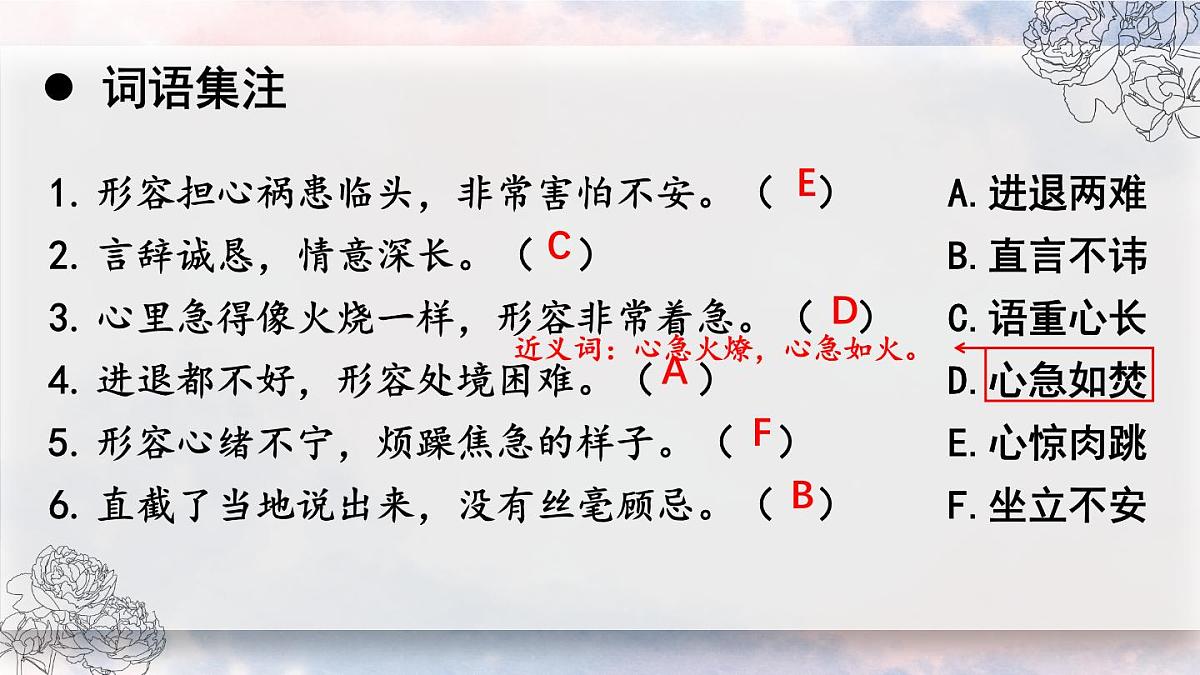 ● 词语集注

1. 形容担心祸患临头，非常害怕不安。（ E ）
2. 言辞诚恳，情意深长。（ C ）
3. 心里急得像火烧一样，形容非常着急。（ D ）
近义词：心急火燎，心急如火。
4. 进退都不好，形容处境困难。（ A ）
5. 形容心绪不宁，烦躁焦急的样子。（ F ）
6. 直截了当地说出来，没有丝毫顾忌。（ B ）

A. 进退两难
B. 直言不讳
C. 语重心长
D. 心急如焚
E. 心惊肉跳
F. 坐立不安